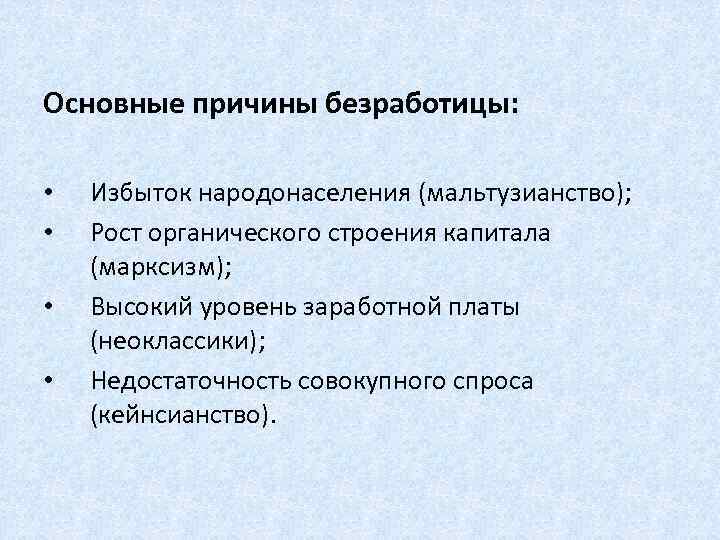 Основные причины безработицы:

• Избыток народонаселения (мальтузианство);
• Рост органического строения капитала (марксизм);
• Высокий уровень заработной платы (неоклассики);
• Недостаточность совокупного спроса (кейнсианство).